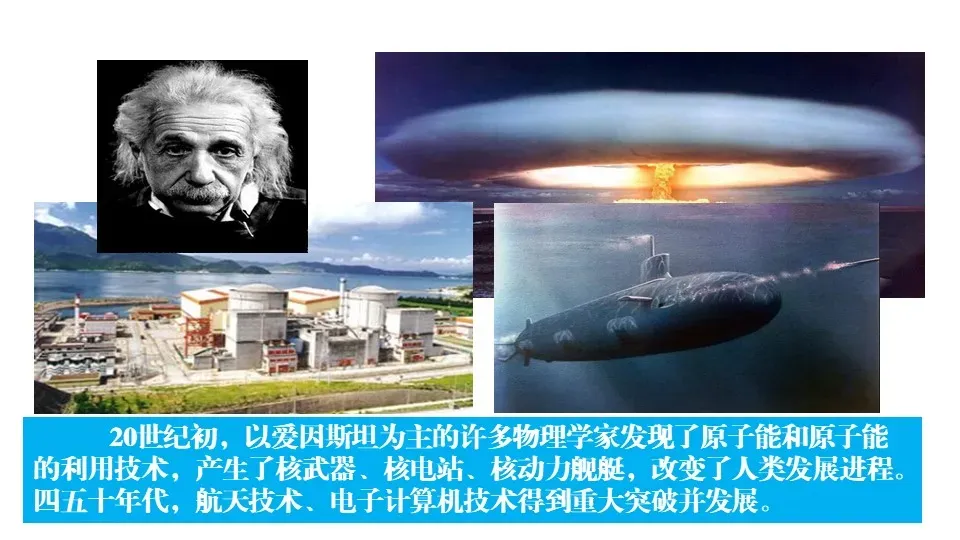 20世纪初，以爱因斯坦为主的许多物理学家发现了原子能和原子能的利用技术，产生了核武器、核电站、核动力舰艇，改变了人类发展进程。四五十年代，航天技术、电子计算机技术得到重大突破并发展。